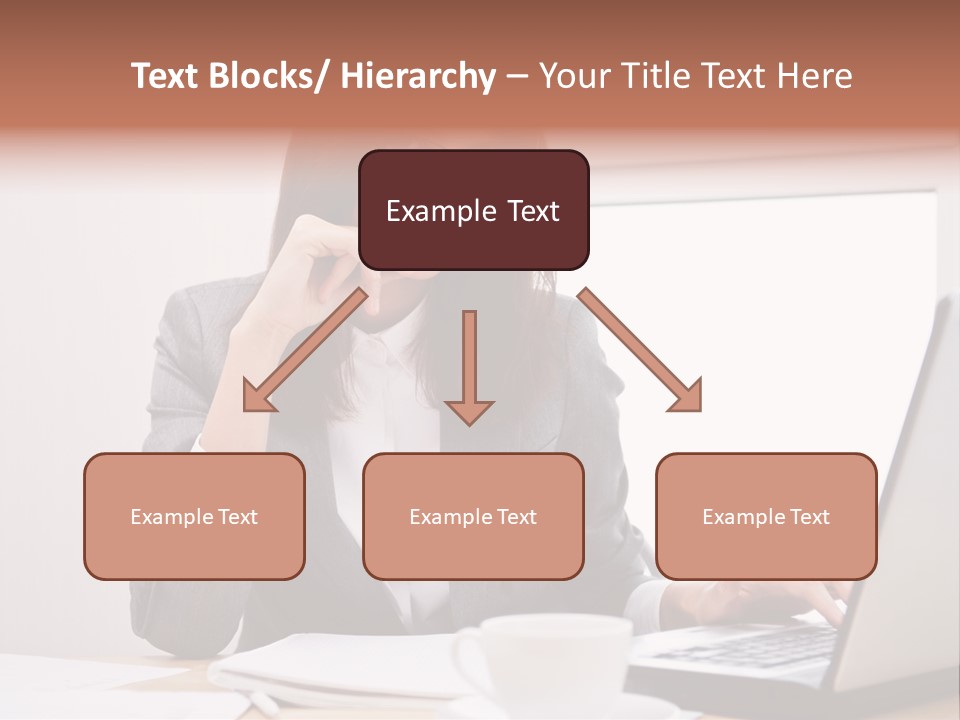 Text Blocks/ Hierarchy – Your Title Text Here

Example Text

Example Text

Example Text

Example Text